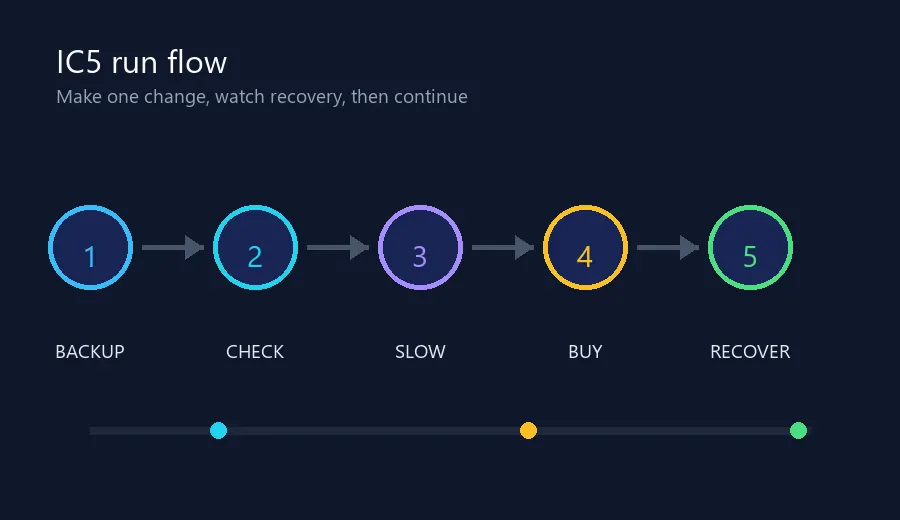 IC5 run flow
Make one change, watch recovery, then continue

1
2
3
4
5

BACKUP
CHECK
SLOW
BUY
RECOVER